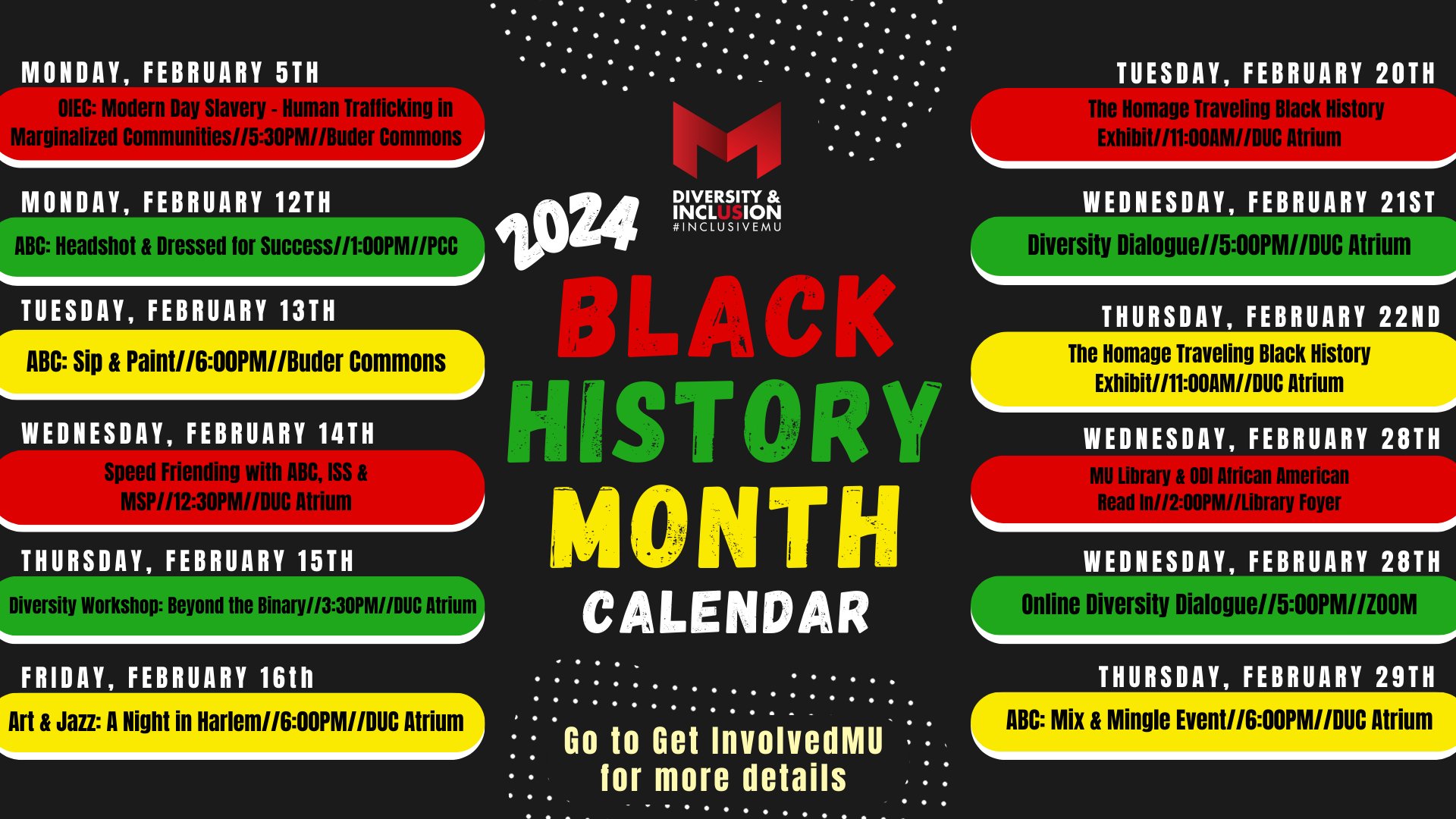 MONDAY, FEBRUARY 5TH

OIEC: Modern Day Slavery - Human Trafficking in Marginalized Communities//5:30PM//Buder Commons

MONDAY, FEBRUARY 12TH

ABC: Headshot & Dressed for Success//1:00PM//PCC

TUESDAY, FEBRUARY 13TH

ABC: Sip & Paint//6:00PM//Buder Commons

WEDNESDAY, FEBRUARY 14TH

Speed Friending with ABC, ISS & MSP//12:30PM//DUC Atrium

THURSDAY, FEBRUARY 15TH

Diversity Workshop: Beyond the Binary//3:30PM//DUC Atrium

FRIDAY, FEBRUARY 16th

Art & Jazz: A Night in Harlem//6:00PM//DUC Atrium

DIVERSITY & INCLUSION
#INCLUSIVEMU

2024
BLACK HISTORY MONTH
CALENDAR

Go to Get InvolvedMU for more details

TUESDAY, FEBRUARY 20TH

The Homage Traveling Black History Exhibit//11:00AM//DUC Atrium

WEDNESDAY, FEBRUARY 21ST

Diversity Dialogue//5:00PM//DUC Atrium

THURSDAY, FEBRUARY 22ND

The Homage Traveling Black History Exhibit//11:00AM//DUC Atrium

WEDNESDAY, FEBRUARY 28TH

MU Library & ODI African American Read In//2:00PM//Library Foyer

WEDNESDAY, FEBRUARY 28TH

Online Diversity Dialogue//5:00PM//ZOOM

THURSDAY, FEBRUARY 29TH

ABC: Mix & Mingle Event//6:00PM//DUC Atrium